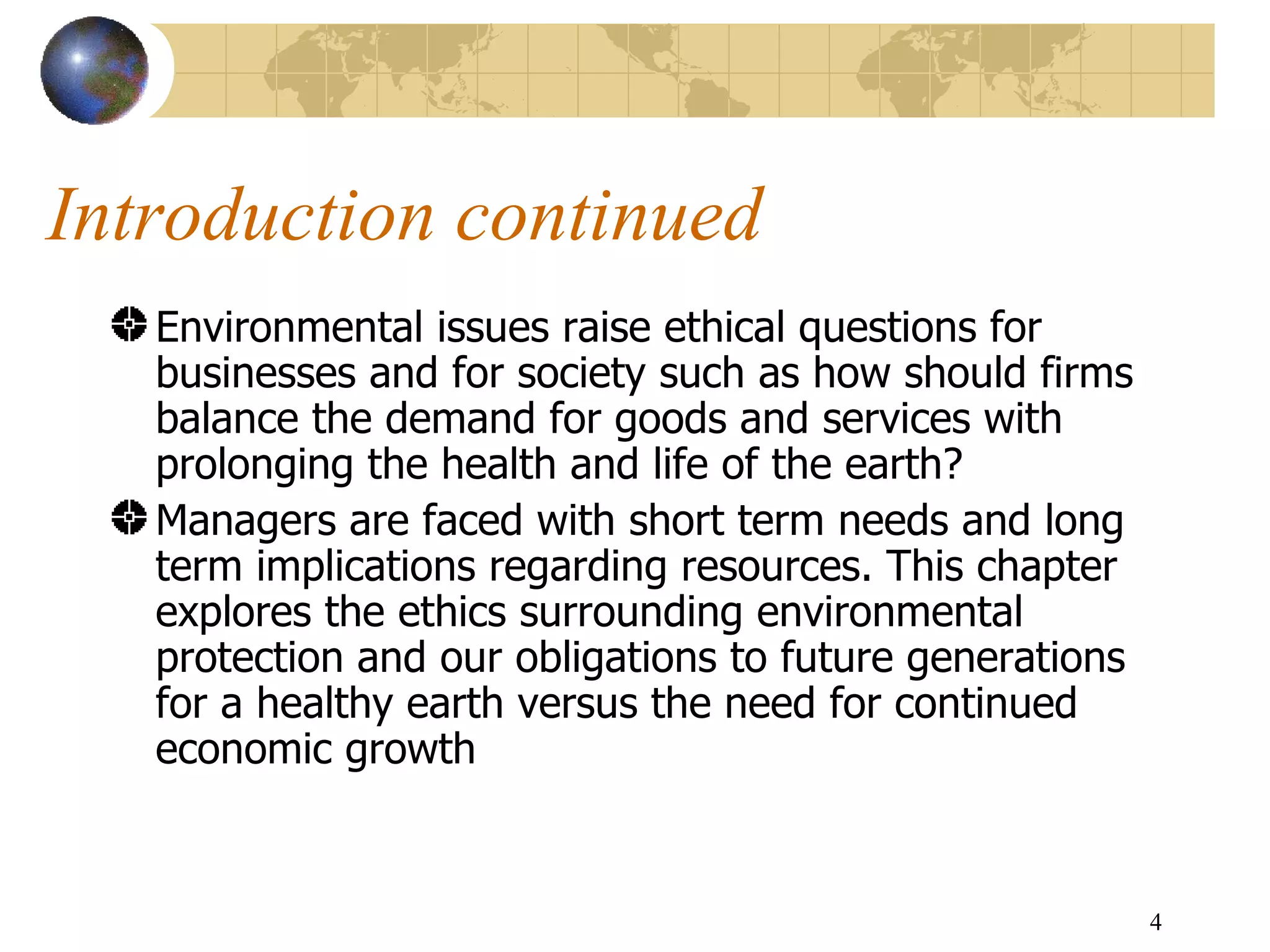 Introduction continued

Environmental issues raise ethical questions for businesses and for society such as how should firms balance the demand for goods and services with prolonging the health and life of the earth?

Managers are faced with short term needs and long term implications regarding resources. This chapter explores the ethics surrounding environmental protection and our obligations to future generations for a healthy earth versus the need for continued economic growth

4